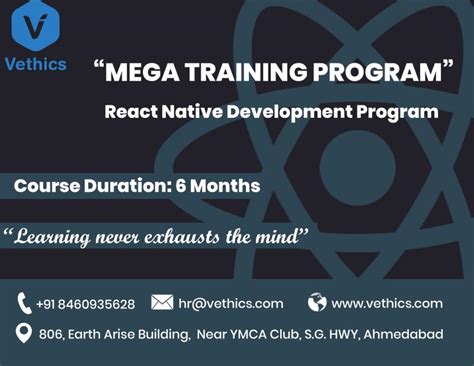 V
Vethics

“MEGA TRAINING PROGRAM”

React Native Development Program

Course Duration: 6 Months

“Learning never exhausts the mind”

+91 8460935628 hr@vethics.com www.vethics.com

806, Earth Arise Building, Near YMCA Club, S.G. HWY, Ahmedabad